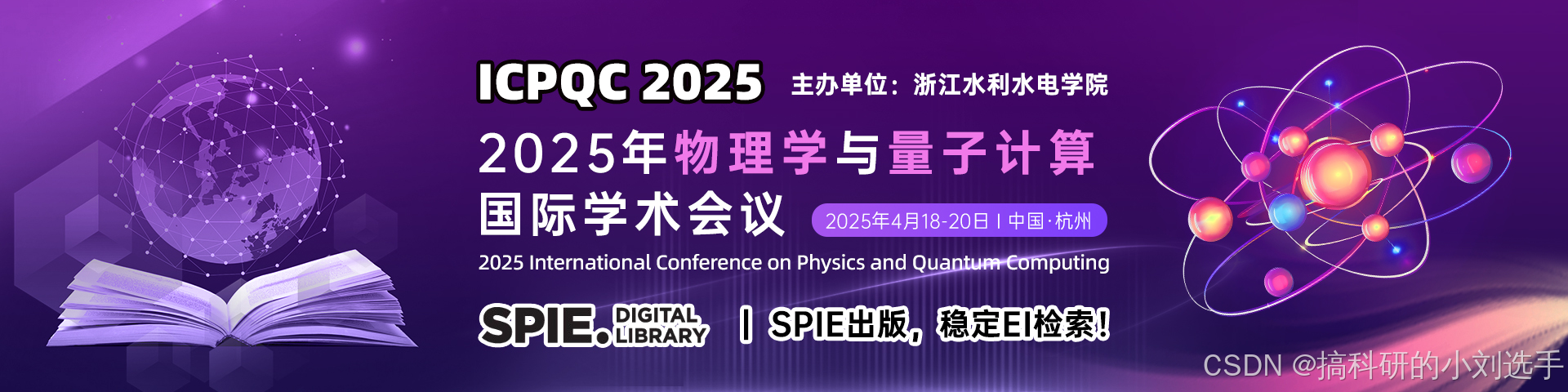 ICPQC 2025 主办单位：浙江水利水电学院

2025年物理学与量子计算国际学术会议

2025年4月18-20日 | 中国·杭州

2025 International Conference on Physics and Quantum Computing

SPIE. DIGITAL LIBRARY | SPIE出版，稳定EI检索！

CSDN @搞科研的小刘选手